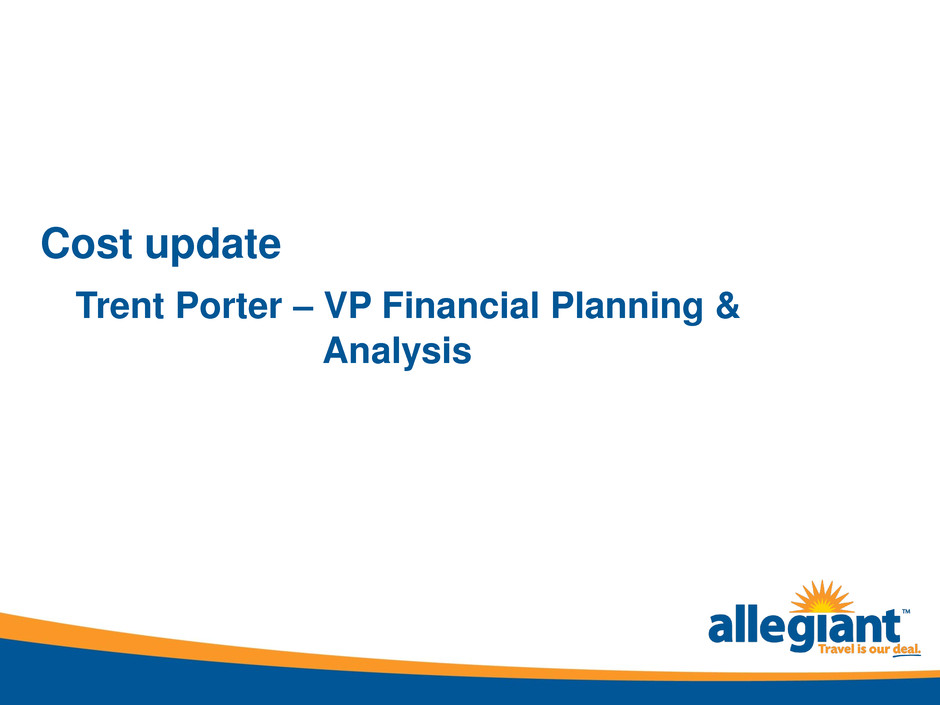 Cost update

Trent Porter – VP Financial Planning & Analysis

allegiant™
Travel is our deal.